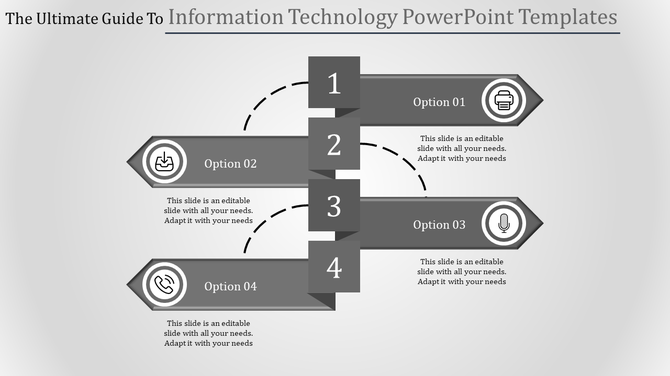 The Ultimate Guide To Information Technology PowerPoint Templates

1

Option 01

This slide is an editable slide with all your needs. Adapt it with your needs

2

Option 02

This slide is an editable slide with all your needs. Adapt it with your needs

3

Option 03

This slide is an editable slide with all your needs. Adapt it with your needs

4

Option 04

This slide is an editable slide with all your needs. Adapt it with your needs